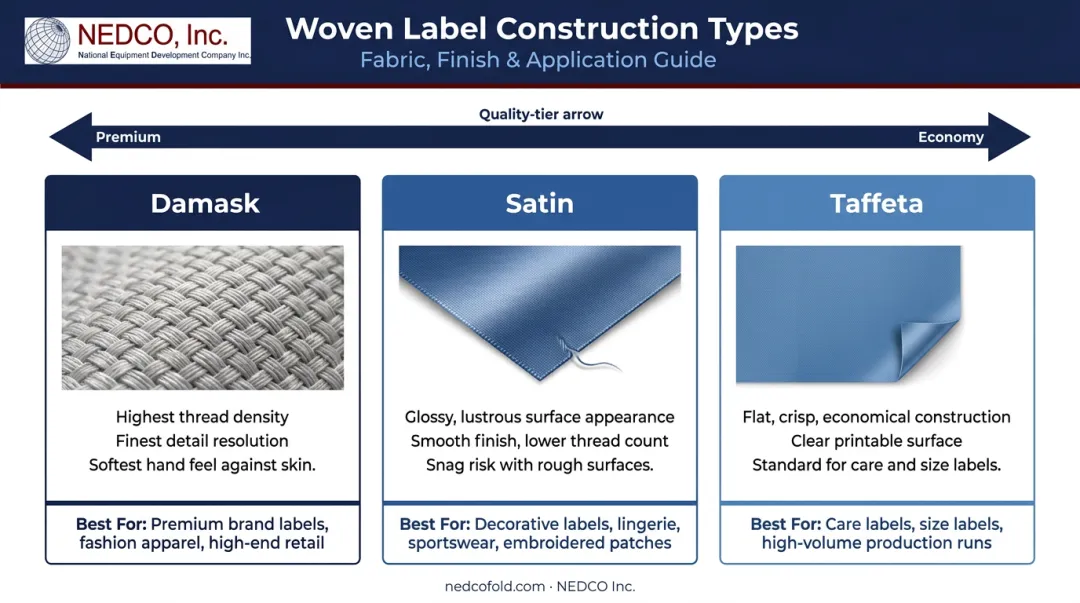 NEDCO, Inc.
National Equipment Development Company Inc.

Woven Label Construction Types
Fabric, Finish & Application Guide

Quality-tier arrow
Premium
Economy

Damask
Highest thread density
Finest detail resolution
Softest hand feel against skin.
Best For: Premium brand labels, fashion apparel, high-end retail

Satin
Glossy, lustrous surface appearance
Smooth finish, lower thread count
Snag risk with rough surfaces.
Best For: Decorative labels, lingerie, sportswear, embroidered patches

Taffeta
Flat, crisp, economical construction
Clear printable surface
Standard for care and size labels.
Best For: Care labels, size labels, high-volume production runs

nedcofold.com · NEDCO Inc.